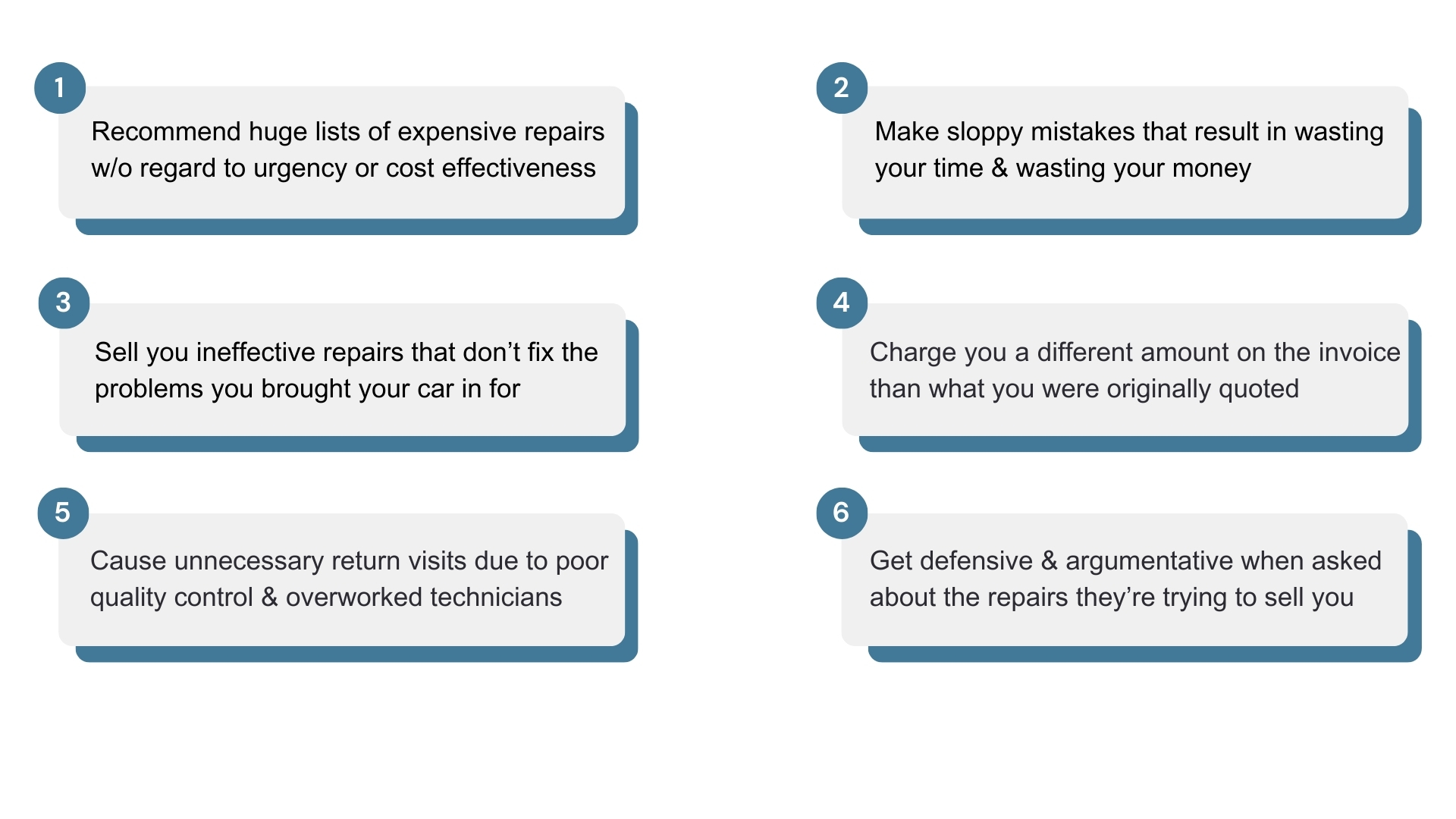 1

Recommend huge lists of expensive repairs w/o regard to urgency or cost effectiveness

2

Make sloppy mistakes that result in wasting your time & wasting your money

3

Sell you ineffective repairs that don’t fix the problems you brought your car in for

4

Charge you a different amount on the invoice than what you were originally quoted

5

Cause unnecessary return visits due to poor quality control & overworked technicians

6

Get defensive & argumentative when asked about the repairs they’re trying to sell you